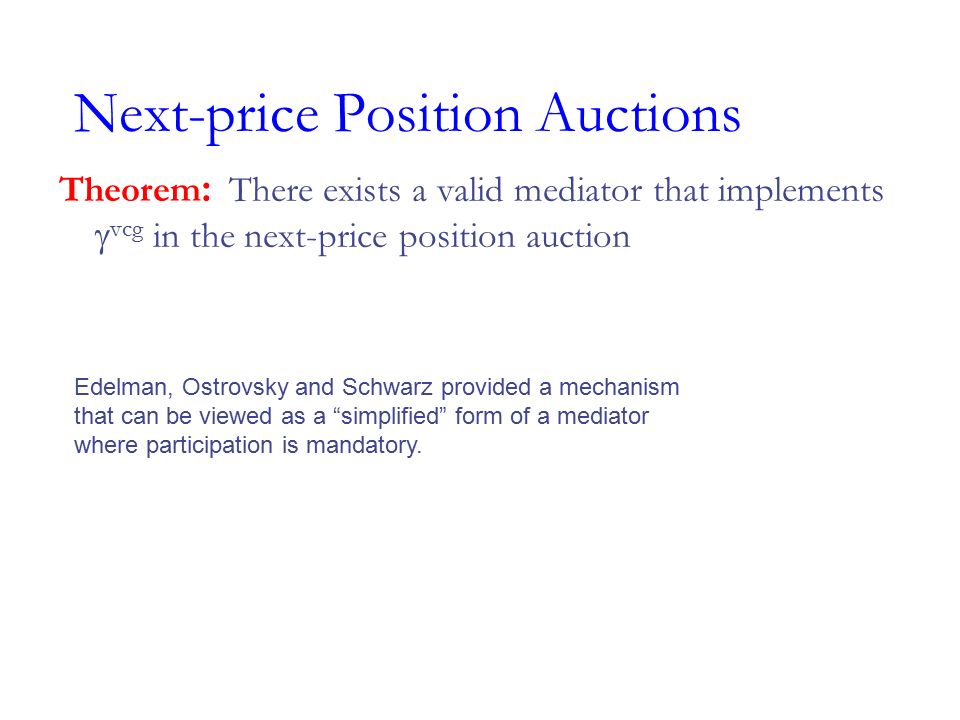 Next-price Position Auctions

Theorem: There exists a valid mediator that implements $\gamma^{vcg}$ in the next-price position auction

Edelman, Ostrovsky and Schwarz provided a mechanism that can be viewed as a “simplified” form of a mediator where participation is mandatory.